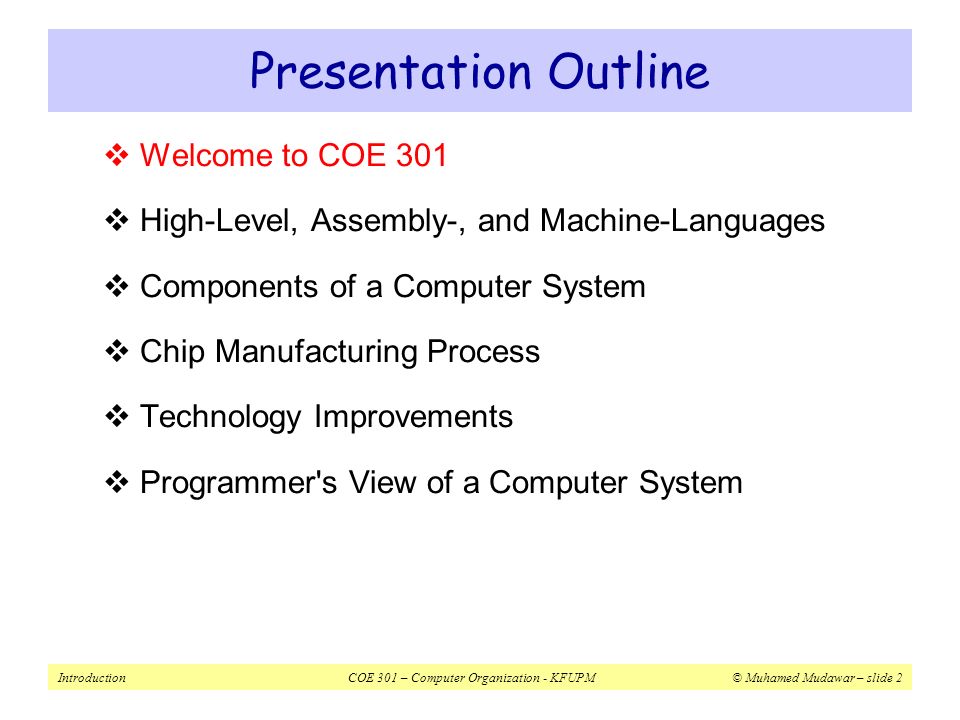 Presentation Outline

❖ Welcome to COE 301

❖ High-Level, Assembly-, and Machine-Languages

❖ Components of a Computer System

❖ Chip Manufacturing Process

❖ Technology Improvements

❖ Programmer's View of a Computer System

Introduction COE 301 – Computer Organization - KFUPM © Muhamed Mudawar – slide 2